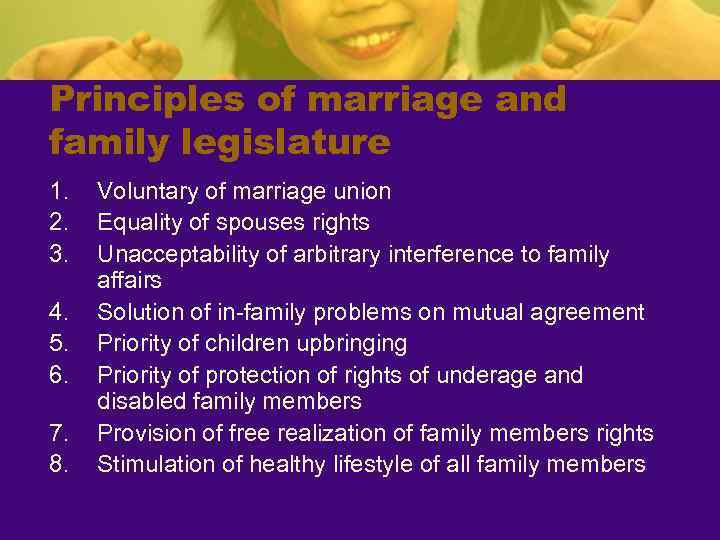 Principles of marriage and family legislature

1. Voluntary of marriage union
2. Equality of spouses rights
3. Unacceptability of arbitrary interference to family affairs
4. Solution of in-family problems on mutual agreement
5. Priority of children upbringing
6. Priority of protection of rights of underage and disabled family members
7. Provision of free realization of family members rights
8. Stimulation of healthy lifestyle of all family members